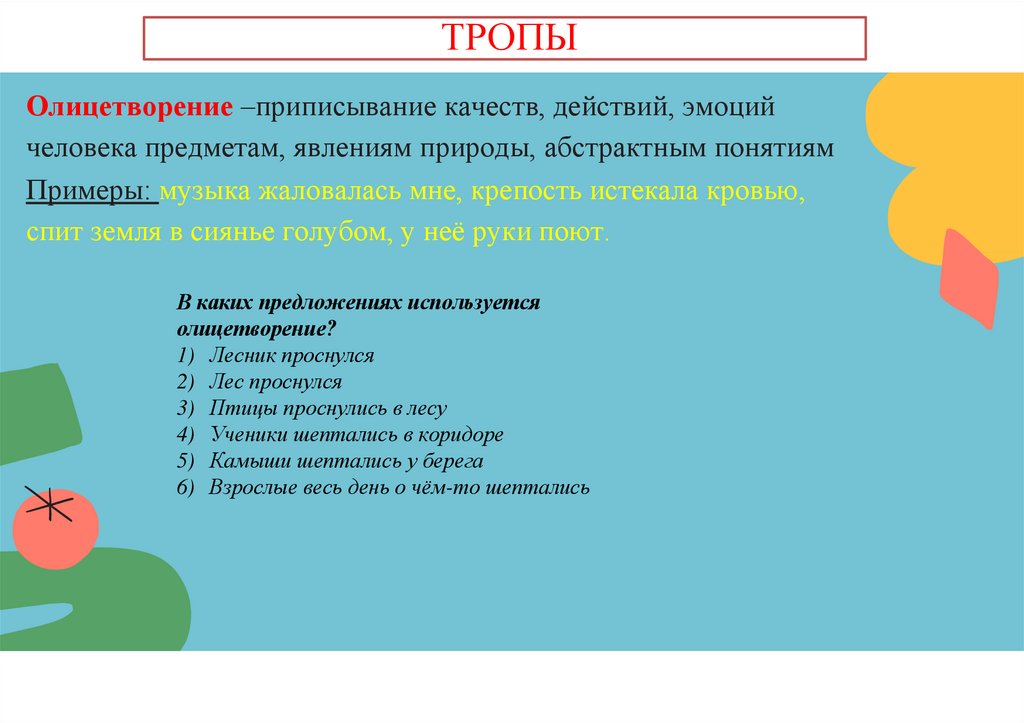 ТРОПЫ

Олицетворение –приписывание качеств, действий, эмоций человека предметам, явлениям природы, абстрактным понятиям

Примеры: музыка жаловалась мне, крепость истекала кровью, спит земля в сиянье голубом, у неё руки поют.

В каких предложениях используется олицетворение?
1) Лесник проснулся
2) Лес проснулся
3) Птицы проснулись в лесу
4) Ученики шептались в коридоре
5) Камыши шептались у берега
6) Взрослые весь день о чём-то шептались